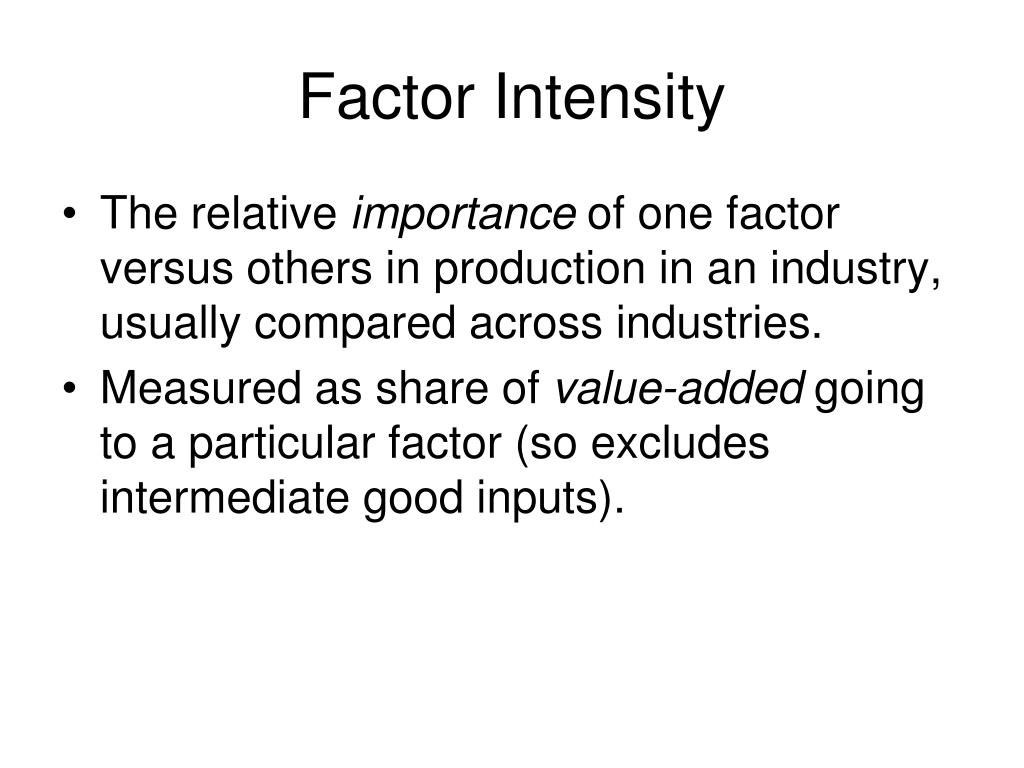 Factor Intensity

• The relative importance of one factor versus others in production in an industry, usually compared across industries.
• Measured as share of value-added going to a particular factor (so excludes intermediate good inputs).